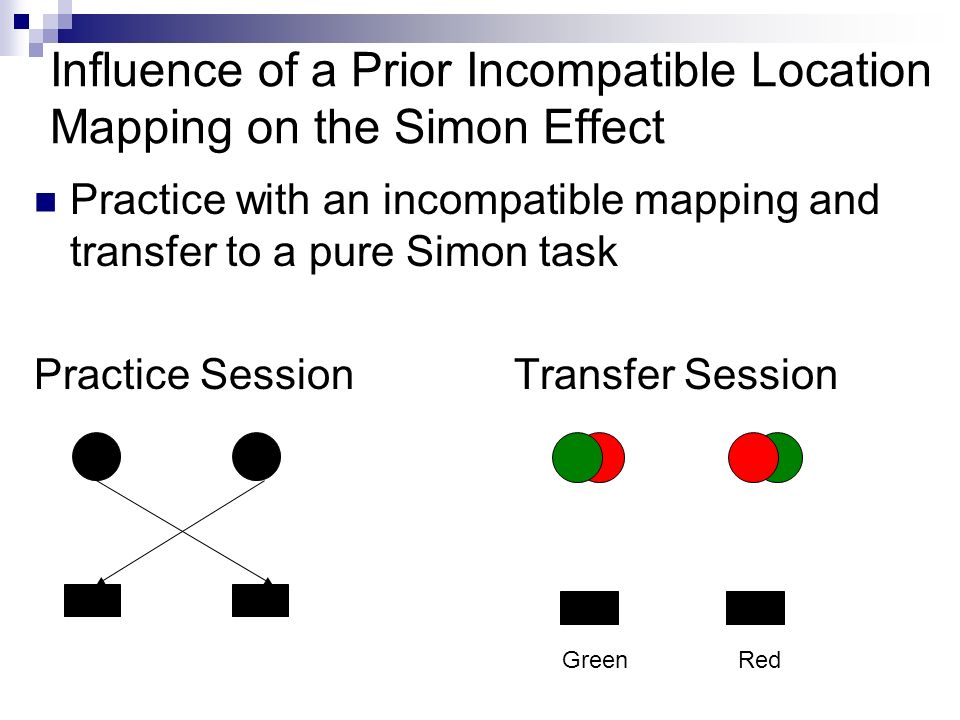 Influence of a Prior Incompatible Location Mapping on the Simon Effect

Practice with an incompatible mapping and transfer to a pure Simon task

Practice Session

Transfer Session

Green

Red